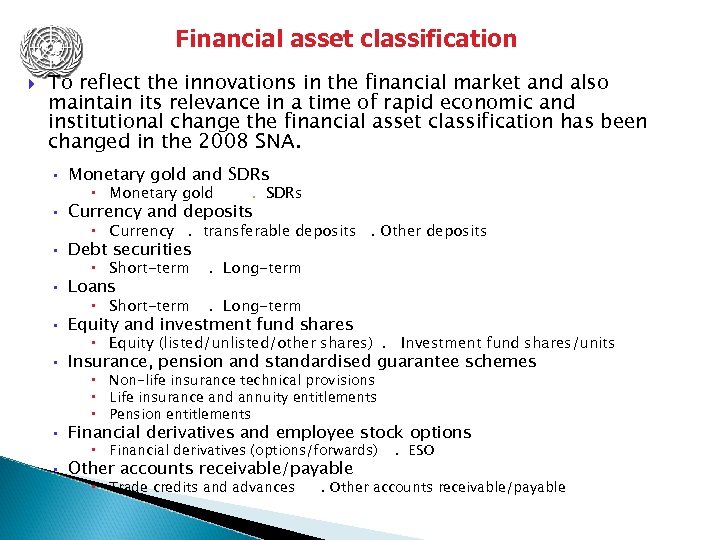 Financial asset classification

To reflect the innovations in the financial market and also maintain its relevance in a time of rapid economic and institutional change the financial asset classification has been changed in the 2008 SNA.

- Monetary gold and SDRs
  - Monetary gold . SDRs
- Currency and deposits
  - Currency . transferable deposits . Other deposits
- Debt securities
  - Short-term . Long-term
- Loans
  - Short-term . Long-term
- Equity and investment fund shares
  - Equity (listed/unlisted/other shares) . Investment fund shares/units
- Insurance, pension and standardised guarantee schemes
  - Non-life insurance technical provisions
  - Life insurance and annuity entitlements
  - Pension entitlements
- Financial derivatives and employee stock options
  - Financial derivatives (options/forwards) . ESO
- Other accounts receivable/payable
  - Trade credits and advances . Other accounts receivable/payable